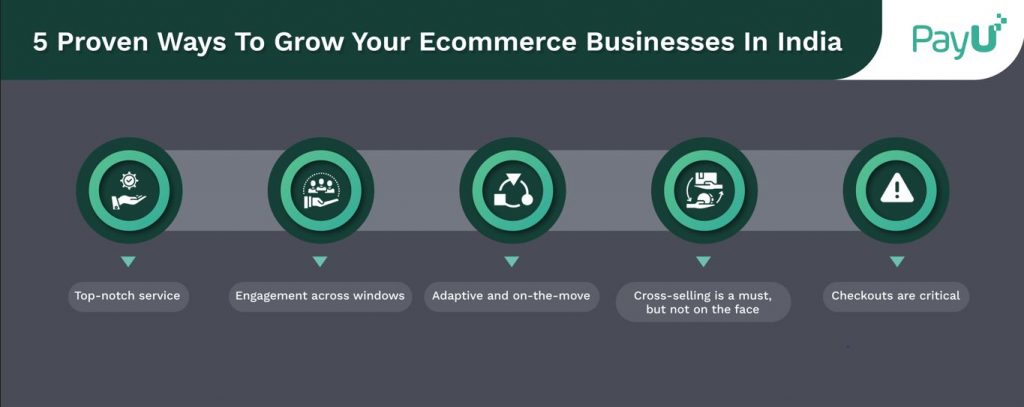 5 Proven Ways To Grow Your Ecommerce Businesses In India

PayU

Top-notch service

Engagement across windows

Adaptive and on-the-move

Cross-selling is a must, but not on the face

Checkouts are critical